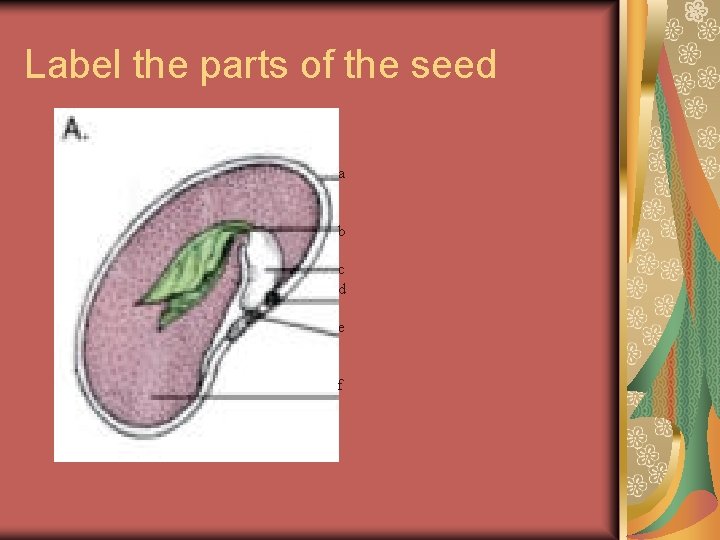 Label the parts of the seed

A.

a

b

c

d

e

f